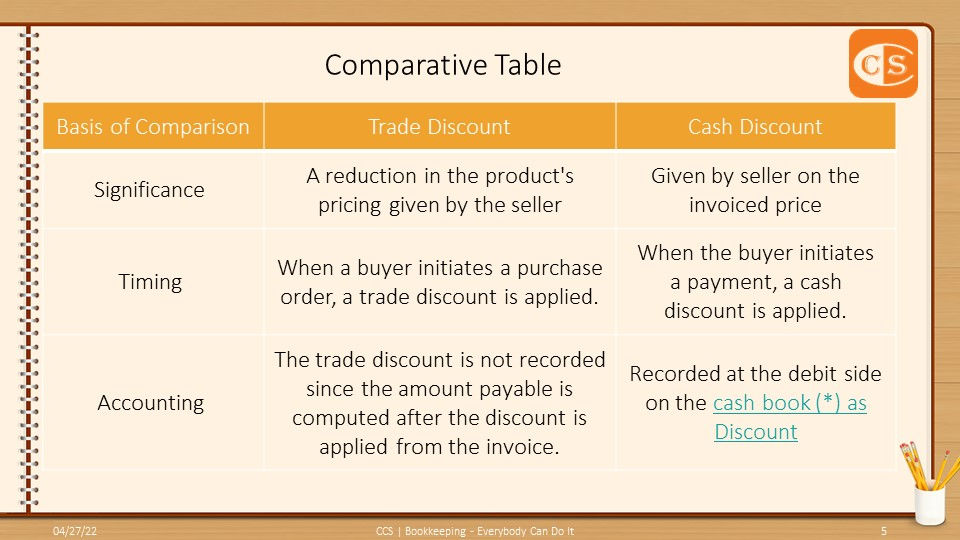 Comparative Table

CS

| Basis of Comparison | Trade Discount | Cash Discount |
|---|---|---|
| Significance | A reduction in the product's pricing given by the seller | Given by seller on the invoiced price |
| Timing | When a buyer initiates a purchase order, a trade discount is applied. | When the buyer initiates a payment, a cash discount is applied. |
| Accounting | The trade discount is not recorded since the amount payable is computed after the discount is applied from the invoice. | Recorded at the debit side on the cash book (*) as Discount |

04/27/22 CCS | Bookkeeping - Everybody Can Do It 5